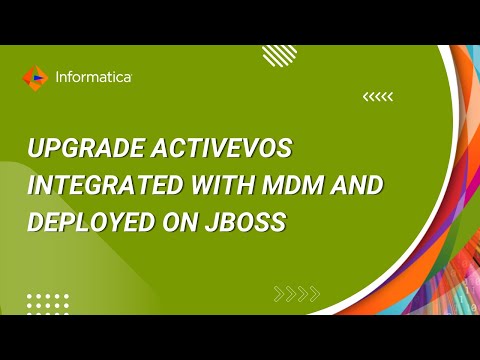 Informatica

UPGRADE ACTIVEVOS INTEGRATED WITH MDM AND DEPLOYED ON JBOSS